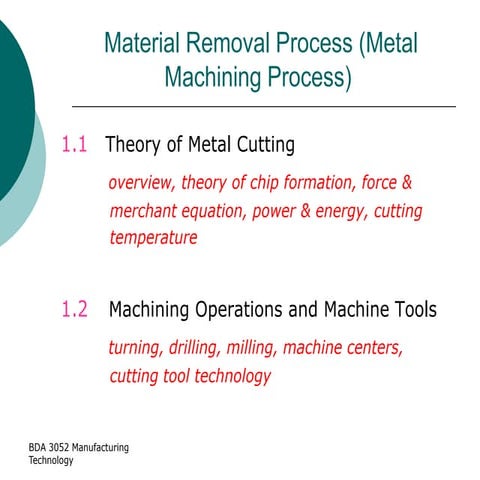 Material Removal Process (Metal Machining Process)

1.1 Theory of Metal Cutting

overview, theory of chip formation, force & merchant equation, power & energy, cutting temperature

1.2 Machining Operations and Machine Tools

turning, drilling, milling, machine centers, cutting tool technology

BDA 3052 Manufacturing Technology